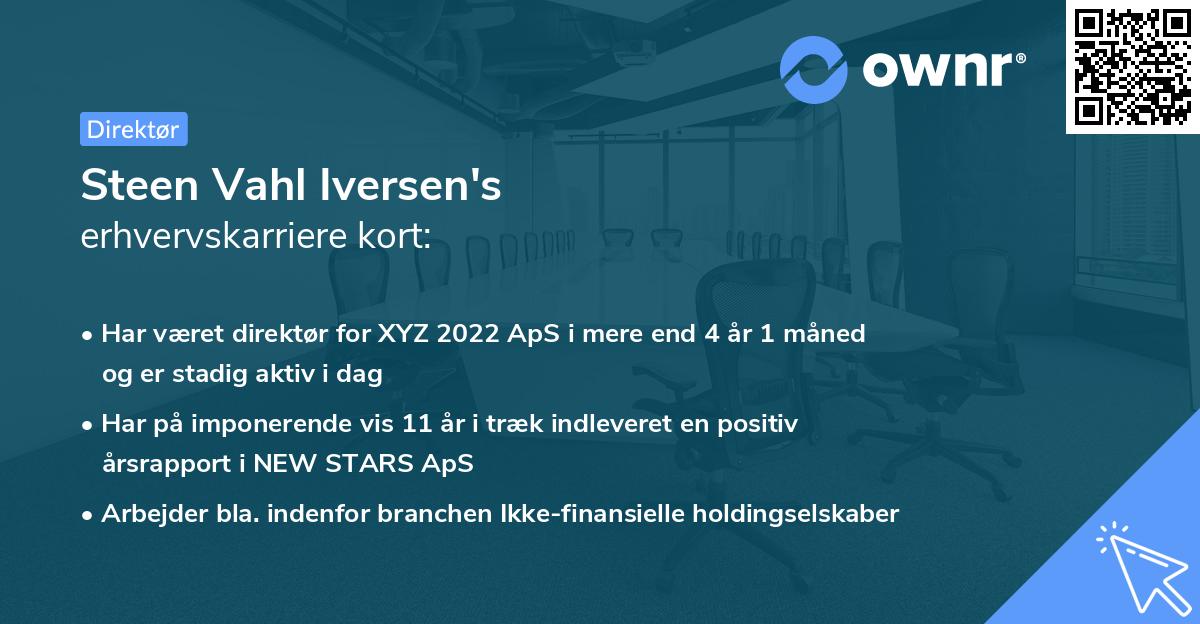 ownr®

Direktør

Steen Vahl Iversen's
erhvervskarriere kort:

• Har været direktør for XYZ 2022 ApS i mere end 4 år 1 måned og er stadig aktiv i dag
• Har på imponerende vis 11 år i træk indleveret en positiv årsrapport i NEW STARS ApS
• Arbejder bla. indenfor branchen Ikke-finansielle holdingselskaber